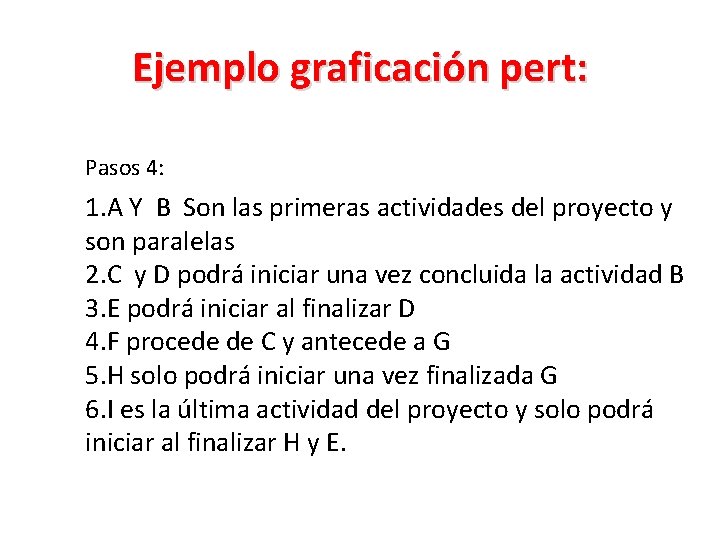 Ejemplo graficación pert:

Pasos 4:

1.A Y B Son las primeras actividades del proyecto y son paralelas
2.C y D podrá iniciar una vez concluida la actividad B
3.E podrá iniciar al finalizar D
4.F procede de C y antecede a G
5.H solo podrá iniciar una vez finalizada G
6.I es la última actividad del proyecto y solo podrá iniciar al finalizar H y E.